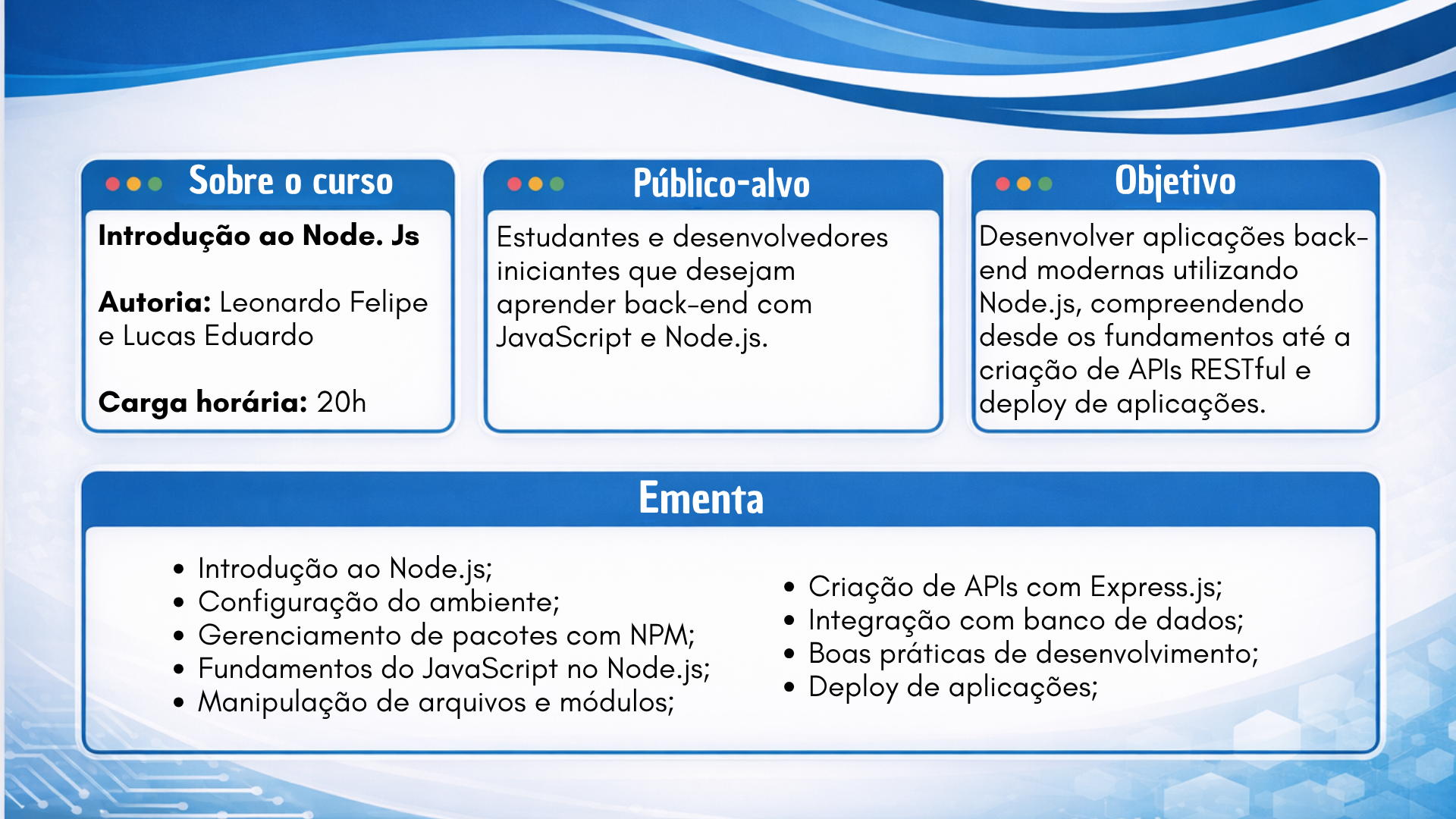 Sobre o curso

Introdução ao Node. Js

Autoria: Leonardo Felipe e Lucas Eduardo

Carga horária: 20h

Público-alvo

Estudantes e desenvolvedores iniciantes que desejam aprender back-end com JavaScript e Node.js.

Objetivo

Desenvolver aplicações back-end modernas utilizando Node.js, compreendendo desde os fundamentos até a criação de APIs RESTful e deploy de aplicações.

Ementa

- Introdução ao Node.js;
- Configuração do ambiente;
- Gerenciamento de pacotes com NPM;
- Fundamentos do JavaScript no Node.js;
- Manipulação de arquivos e módulos;

- Criação de APIs com Express.js;
- Integração com banco de dados;
- Boas práticas de desenvolvimento;
- Deploy de aplicações;